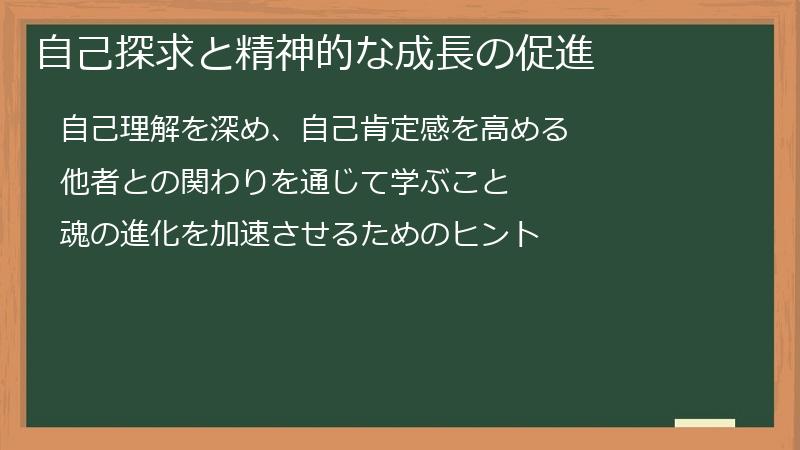 自己探求と精神的な成長の促進

自己理解を深め、自己肯定感を高める

他者との関わりを通じて学ぶこと

魂の進化を加速させるためのヒント